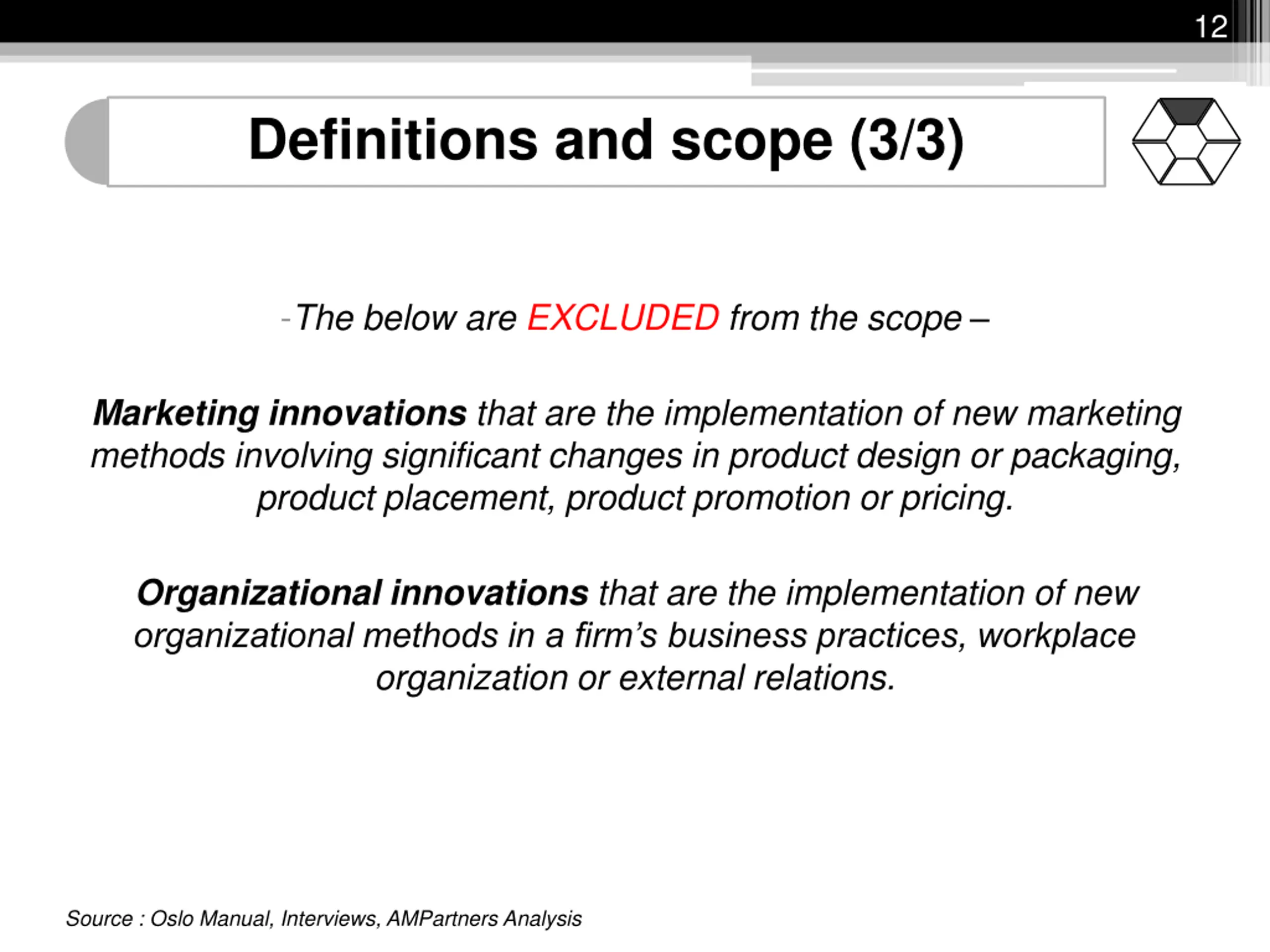 12

Definitions and scope (3/3)

-The below are EXCLUDED from the scope –

Marketing innovations that are the implementation of new marketing methods involving significant changes in product design or packaging, product placement, product promotion or pricing.

Organizational innovations that are the implementation of new organizational methods in a firm’s business practices, workplace organization or external relations.

Source : Oslo Manual, Interviews, AMPartners Analysis